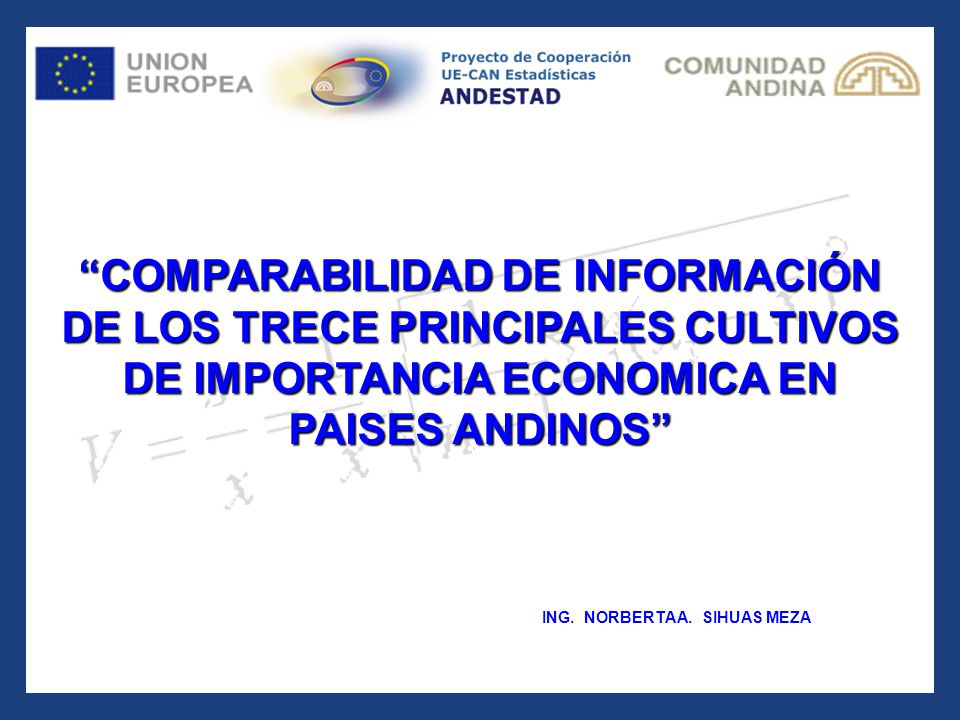 UNION EUROPEA

Proyecto de Cooperación UE-CAN Estadísticas ANDESTAD

COMUNIDAD ANDINA

“COMPARABILIDAD DE INFORMACIÓN DE LOS TRECE PRINCIPALES CULTIVOS DE IMPORTANCIA ECONOMICA EN PAISES ANDINOS”

ING. NORBERTA A. SIHUAS MEZA